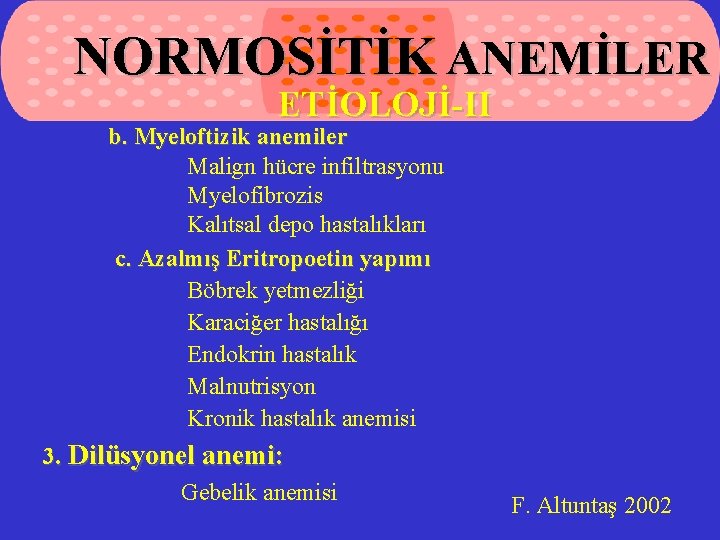 NORMOSİTİK ANEMİLER
ETİOLOJİ-II

b. Myeloftizik anemiler
Malign hücre infiltrasyonu
Myelofibrozis
Kalıtsal depo hastalıkları

c. Azalmış Eritropoetin yapımı
Böbrek yetmezliği
Karaciğer hastalığı
Endokrin hastalık
Malnutrisyon
Kronik hastalık anemisi

3. Dilüsyonel anemi:
Gebelik anemisi

F. Altuntaş 2002